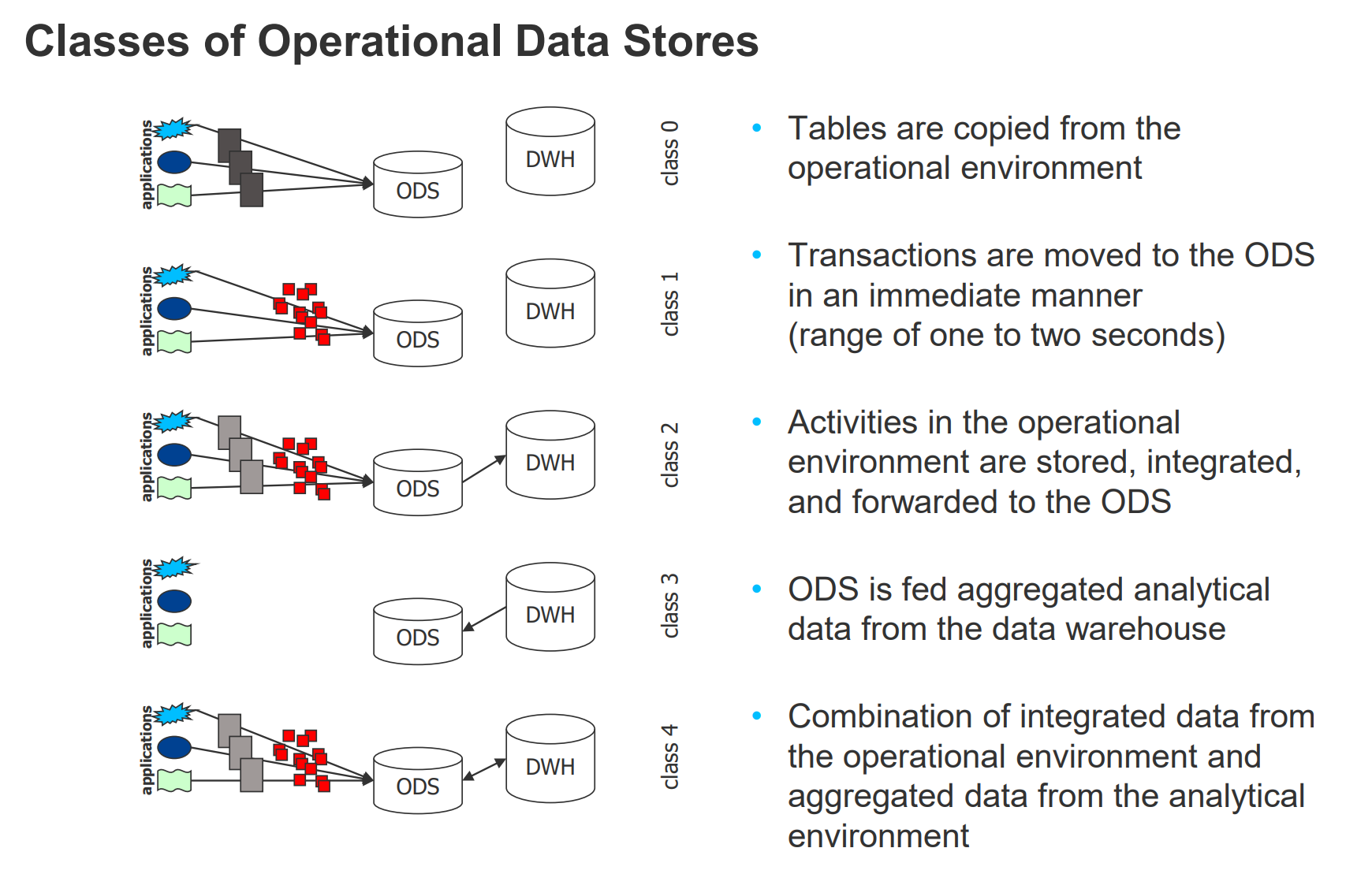 Classes of Operational Data Stores

applications

ODS

DWH

class 0

• Tables are copied from the operational environment

applications

ODS

DWH

class 1

• Transactions are moved to the ODS in an immediate manner (range of one to two seconds)

applications

ODS

DWH

class 2

• Activities in the operational environment are stored, integrated, and forwarded to the ODS

applications

ODS

DWH

class 3

• ODS is fed aggregated analytical data from the data warehouse

applications

ODS

DWH

class 4

• Combination of integrated data from the operational environment and aggregated data from the analytical environment